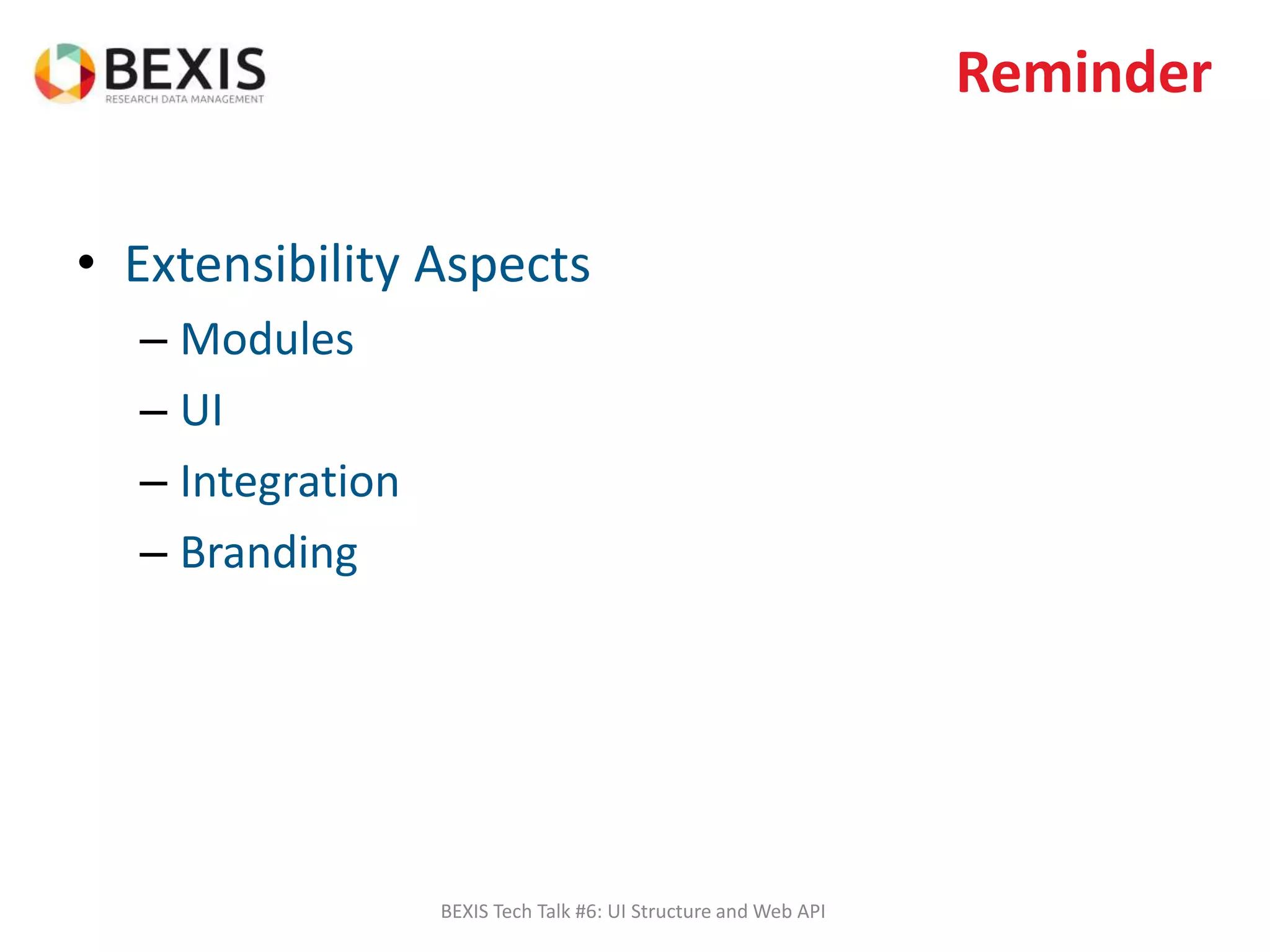 BEXIS
RESEARCH DATA MANAGEMENT

Reminder

• Extensibility Aspects
– Modules
– UI
– Integration
– Branding

BEXIS Tech Talk #6: UI Structure and Web API